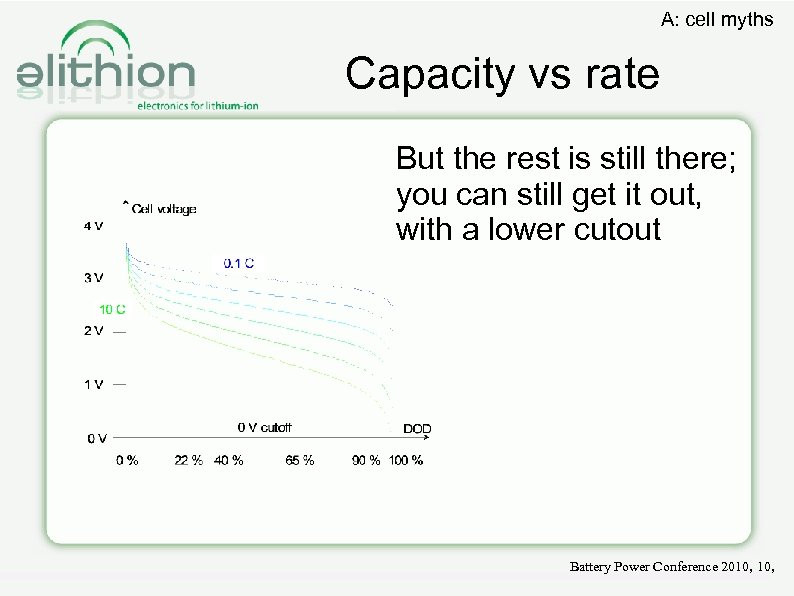 A: cell myths

elithion
electronics for lithium-ion

Capacity vs rate

But the rest is still there; you can still get it out, with a lower cutout

Cell voltage
4 V
3 V
2 V
1 V
0 V
0.1 C
10 C
0 V cutoff
DOD
0 %
22 %
40 %
65 %
90 %
100 %

Battery Power Conference 2010, 10,